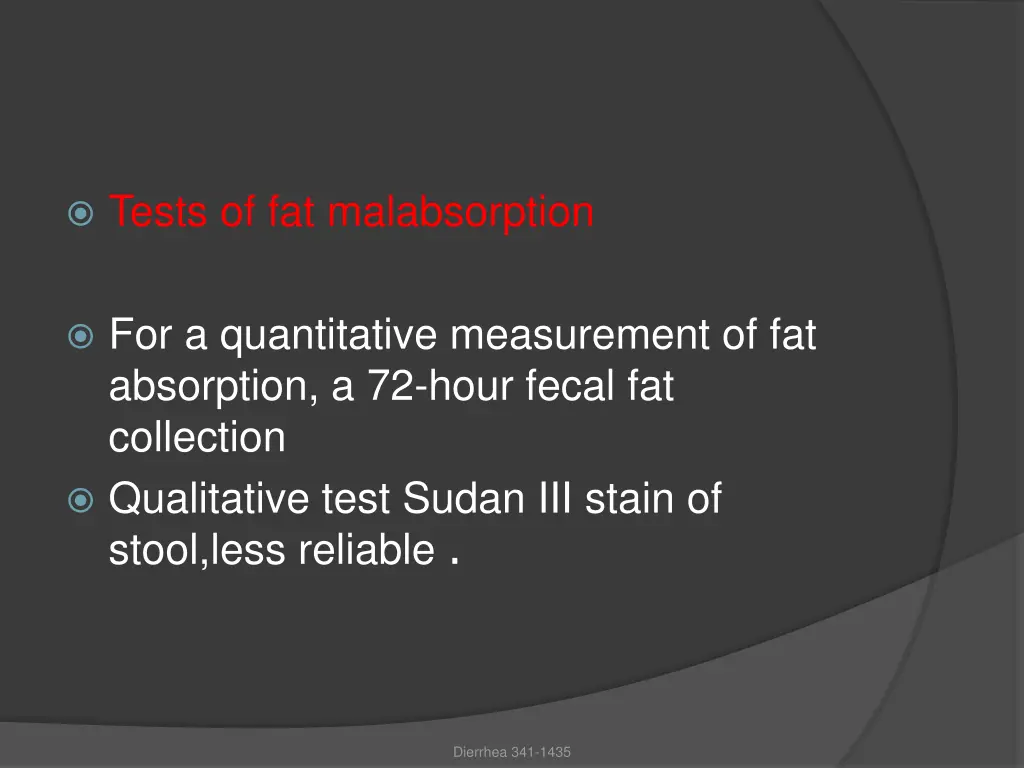 Tests of fat malabsorption

For a quantitative measurement of fat absorption, a 72-hour fecal fat collection

Qualitative test Sudan III stain of stool,less reliable .

Dierrhea 341-1435